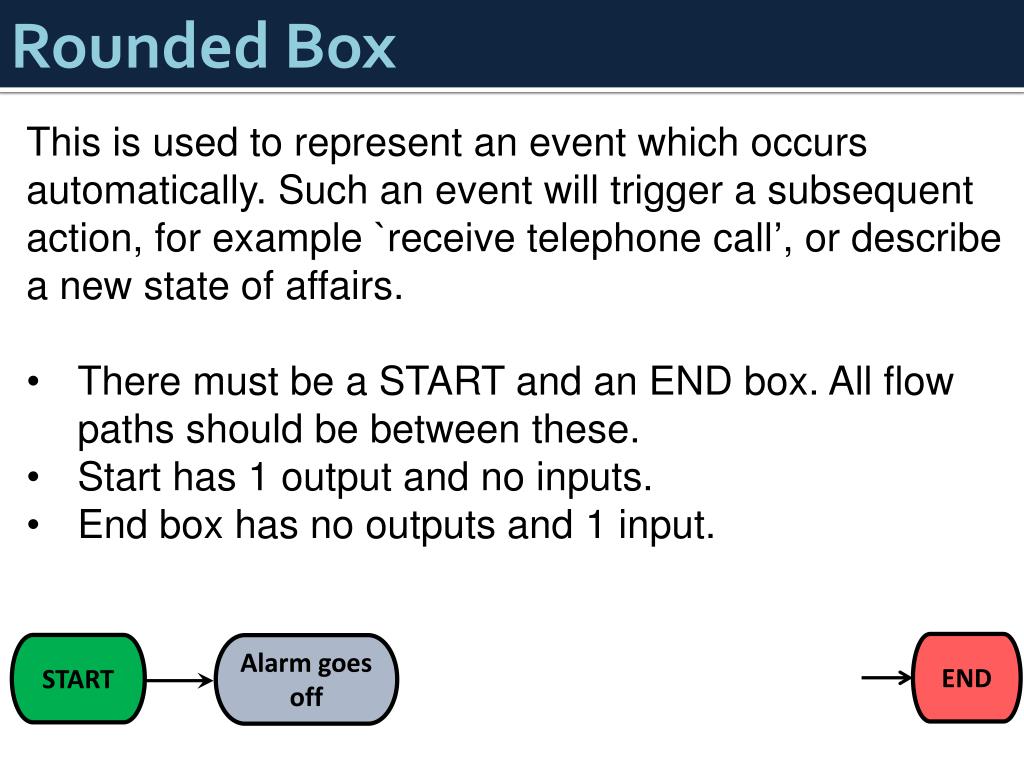 Rounded Box

This is used to represent an event which occurs automatically. Such an event will trigger a subsequent action, for example `receive telephone call’, or describe a new state of affairs.

• There must be a START and an END box. All flow paths should be between these.
• Start has 1 output and no inputs.
• End box has no outputs and 1 input.

START

Alarm goes off

END